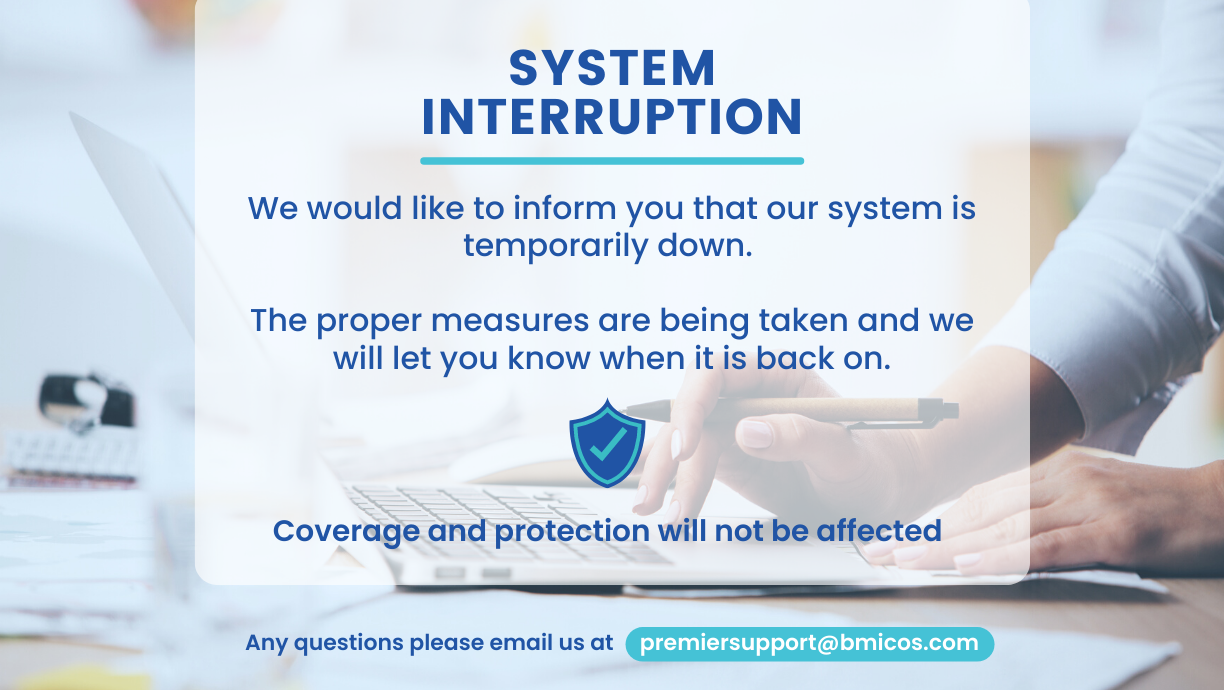 SYSTEM INTERRUPTION

We would like to inform you that our system is temporarily down.

The proper measures are being taken and we will let you know when it is back on.

Coverage and protection will not be affected

Any questions please email us at premiersupport@bmicos.com